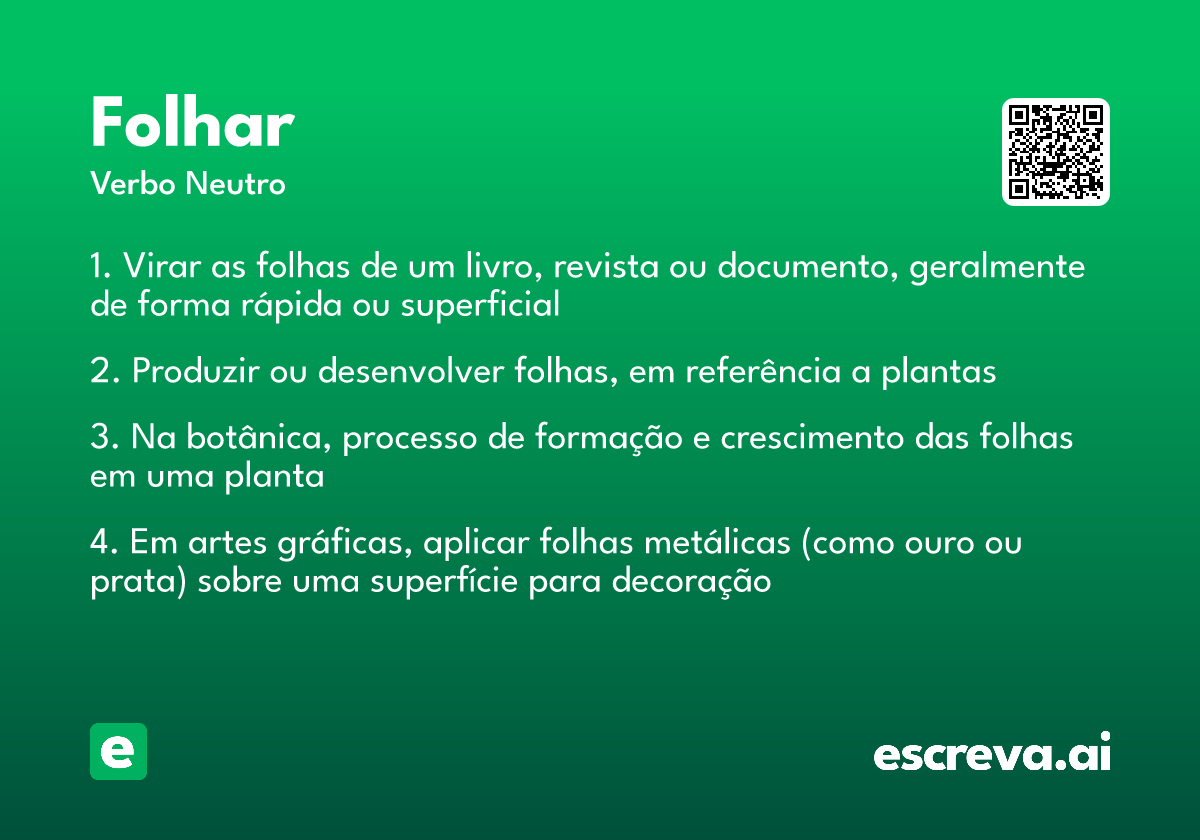 Folhar
Verbo Neutro

1. Virar as folhas de um livro, revista ou documento, geralmente de forma rápida ou superficial

2. Produzir ou desenvolver folhas, em referência a plantas

3. Na botânica, processo de formação e crescimento das folhas em uma planta

4. Em artes gráficas, aplicar folhas metálicas (como ouro ou prata) sobre uma superfície para decoração

e

escreva.ai